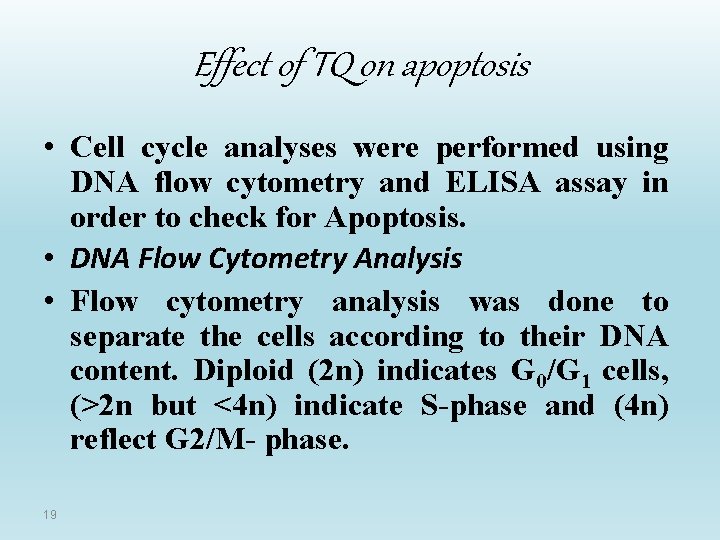 Effect of TQ on apoptosis

• Cell cycle analyses were performed using DNA flow cytometry and ELISA assay in order to check for Apoptosis.

• DNA Flow Cytometry Analysis

• Flow cytometry analysis was done to separate the cells according to their DNA content. Diploid (2n) indicates $G_0/G_1$ cells, (>2n but <4n) indicate S-phase and (4n) reflect G2/M- phase.

19